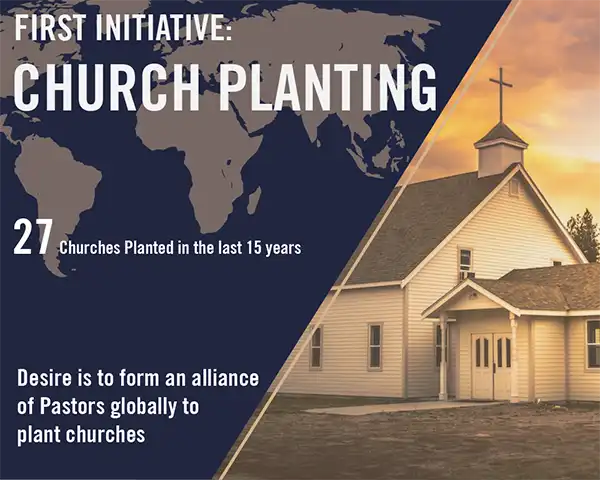 FIRST INITIATIVE:
CHURCH PLANTING

27 Churches Planted in the last 15 years

Desire is to form an alliance of Pastors globally to plant churches